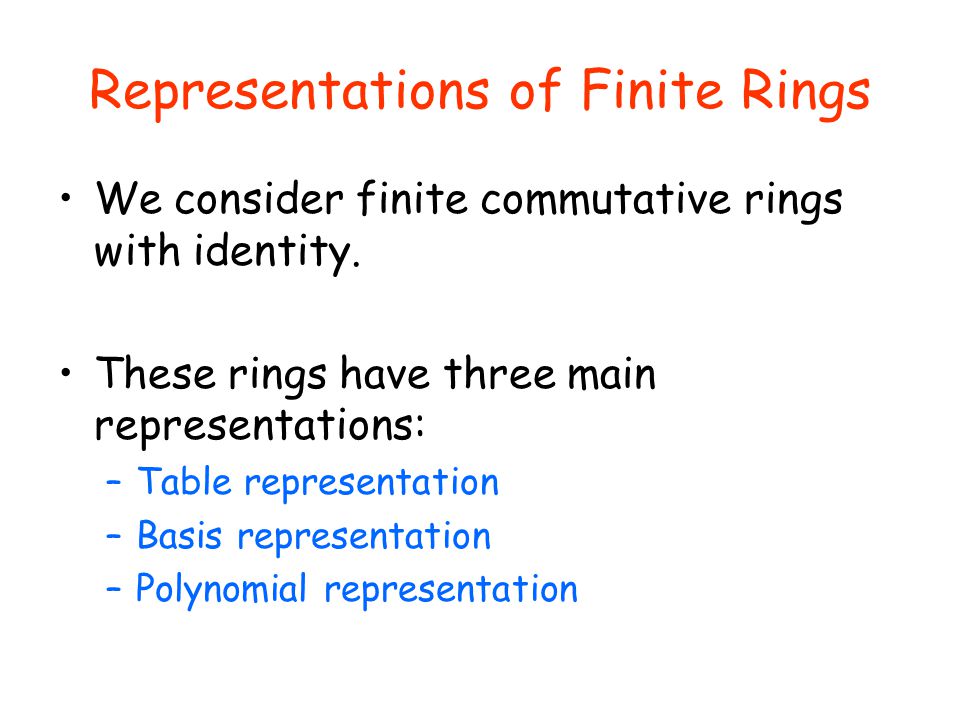 Representations of Finite Rings

• We consider finite commutative rings with identity.

• These rings have three main representations:
– Table representation
– Basis representation
– Polynomial representation